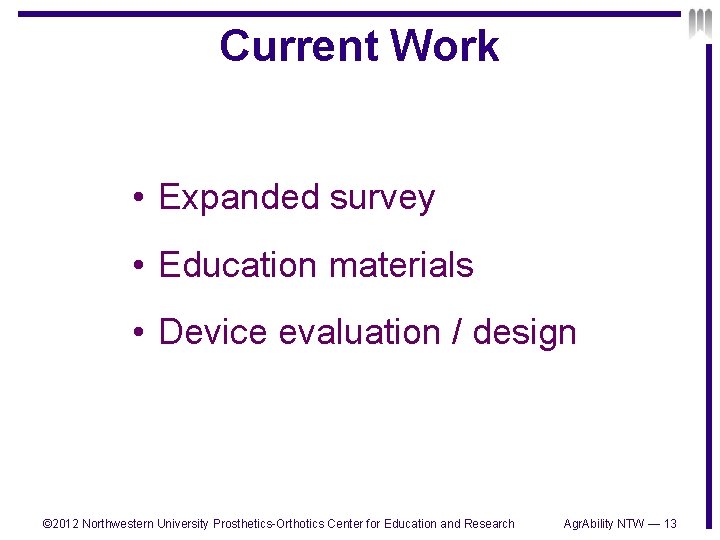 Current Work

• Expanded survey
• Education materials
• Device evaluation / design

©2012 Northwestern University Prosthetics-Orthotics Center for Education and Research

AgrAbility NTW — 13